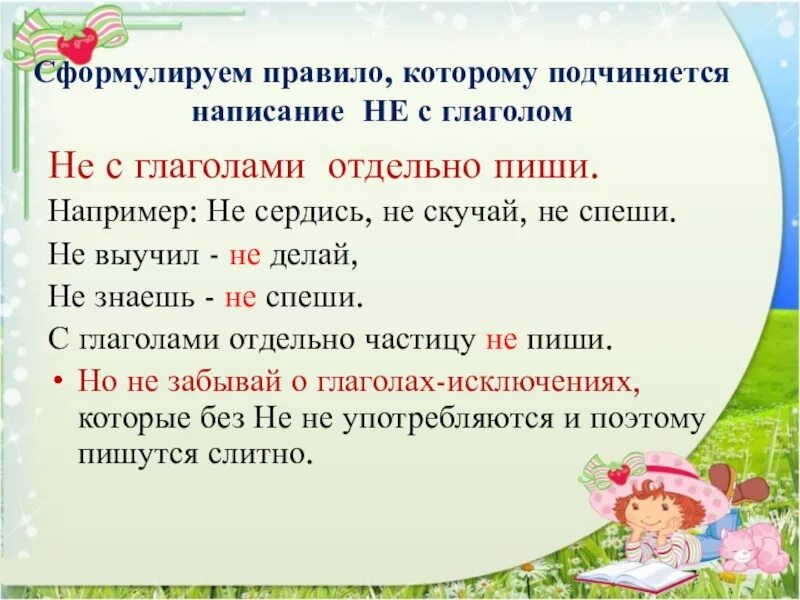 Сформулируем правило, которому подчиняется написание НЕ с глаголом

Не с глаголами отдельно пиши.

Например: Не сердись, не скучай, не спеши.

Не выучил - не делай,

Не знаешь - не спеши.

С глаголами отдельно частицу не пиши.

• Но не забывай о глаголах-исключениях, которые без Не не употребляются и поэтому пишутся слитно.